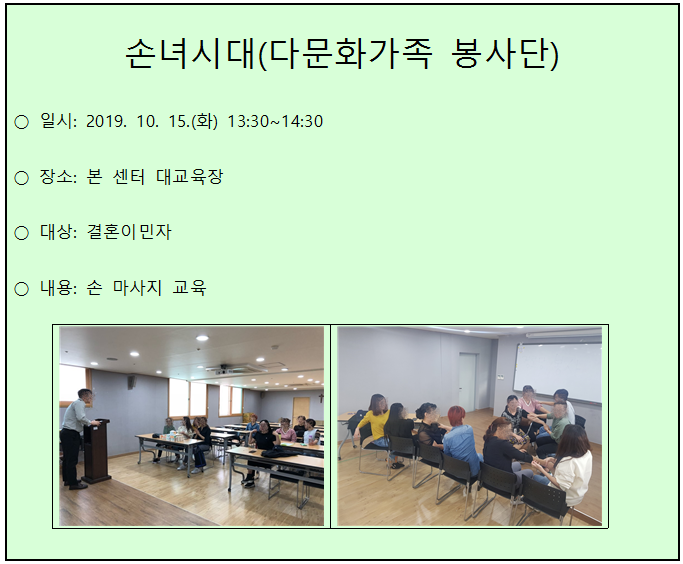 손녀시대(다문화가족 봉사단)

○ 일시: 2019. 10. 15.(화) 13:30~14:30

○ 장소: 본 센터 대교육장

○ 대상: 결혼이민자

○ 내용: 손 마사지 교육